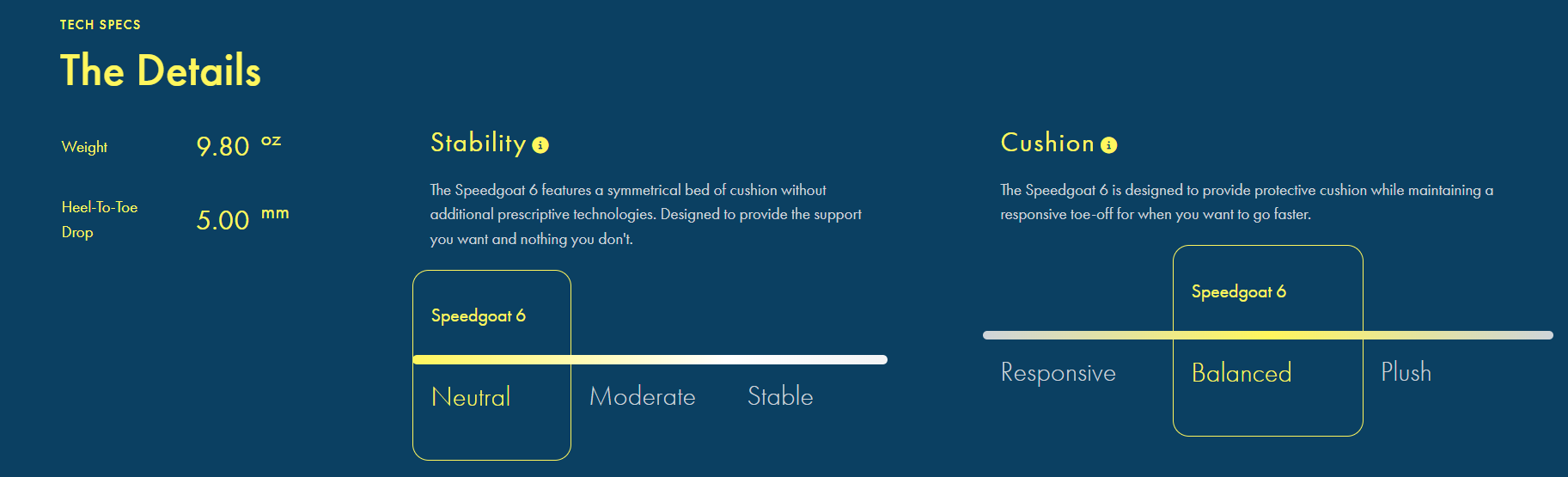 TECH SPECS

The Details

Weight 9.80 oz

Heel-To-Toe Drop 5.00 mm

Stability

The Speedgoat 6 features a symmetrical bed of cushion without additional prescriptive technologies. Designed to provide the support you want and nothing you don't.

Speedgoat 6

Neutral Moderate Stable

Cushion

The Speedgoat 6 is designed to provide protective cushion while maintaining a responsive toe-off for when you want to go faster.

Speedgoat 6

Responsive Balanced Plush